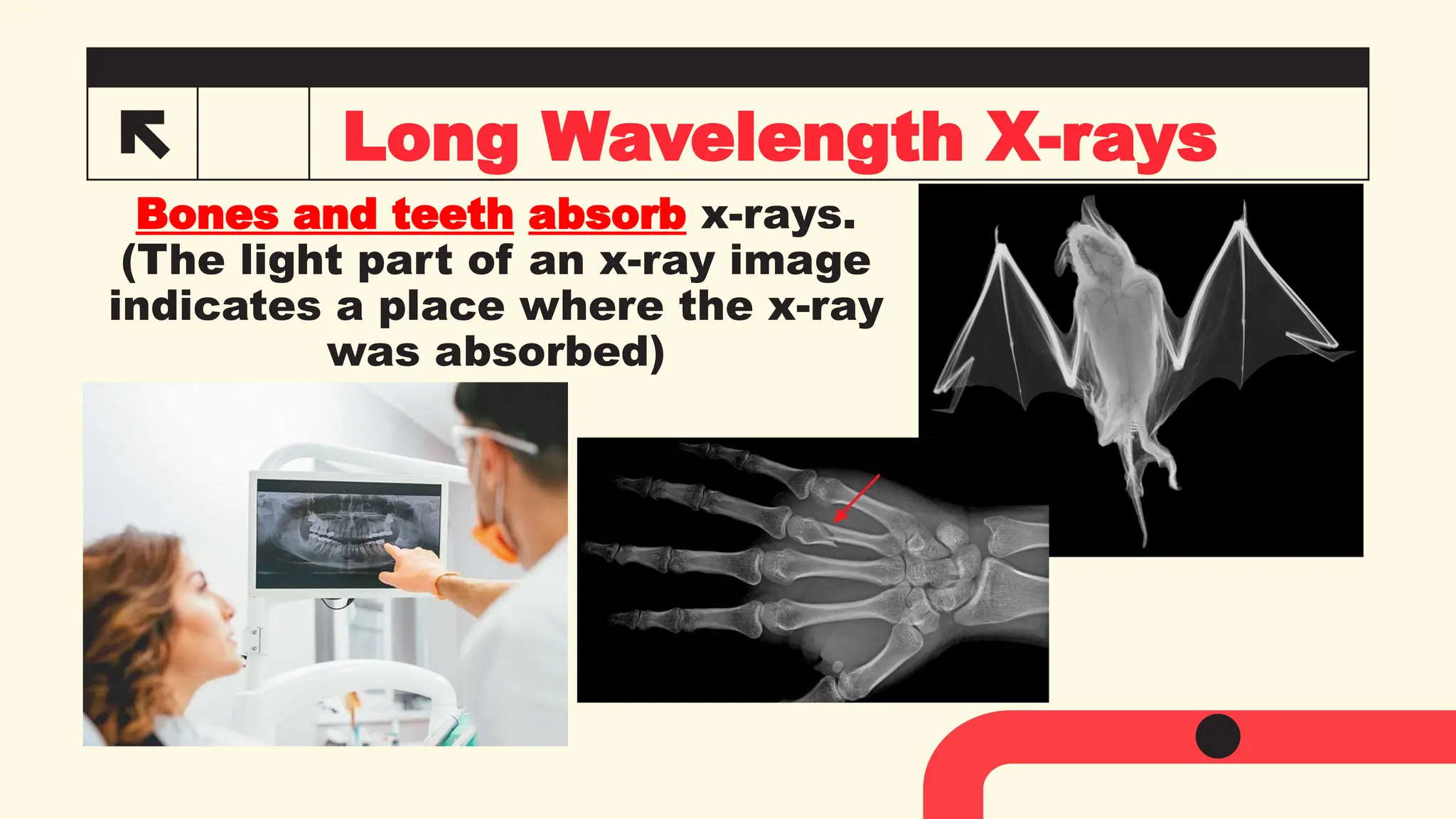 Long Wavelength X-rays

Bones and teeth absorb x-rays. (The light part of an x-ray image indicates a place where the x-ray was absorbed)